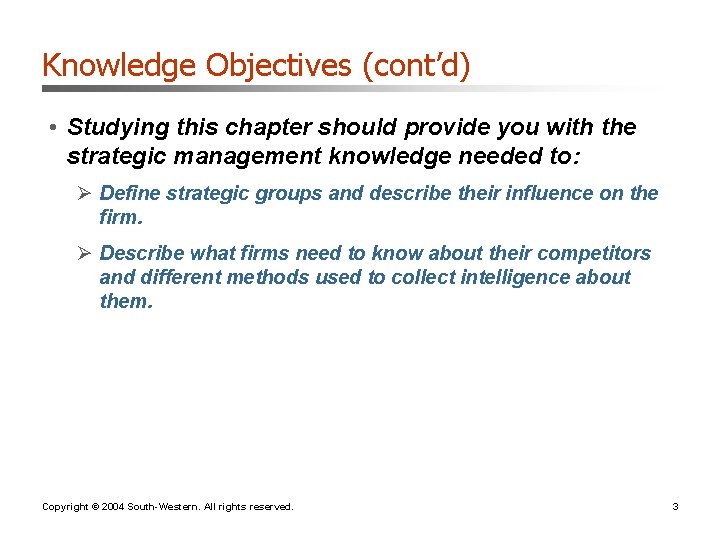 Knowledge Objectives (cont'd)

• Studying this chapter should provide you with the strategic management knowledge needed to:

➢ Define strategic groups and describe their influence on the firm.

➢ Describe what firms need to know about their competitors and different methods used to collect intelligence about them.

Copyright © 2004 South-Western. All rights reserved.

3